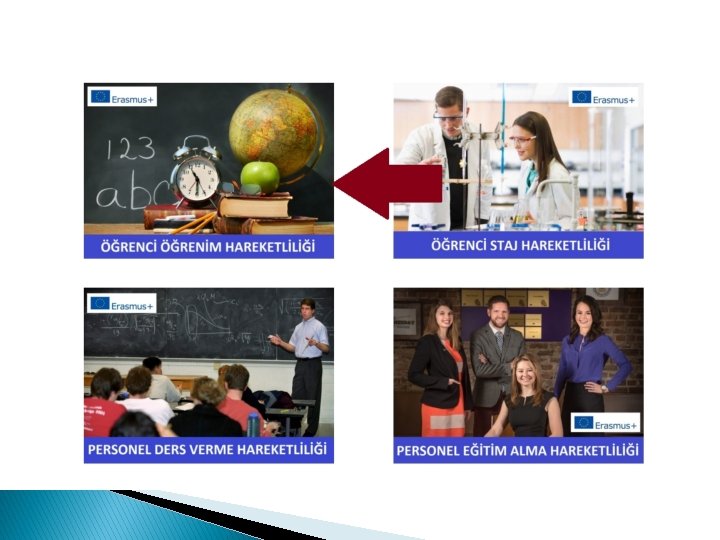 Erasmus+

123
abc

ÖĞRENCİ ÖĞRENİM HAREKETLİLİĞİ

Erasmus+

ÖĞRENCİ STAJ HAREKETLİLİĞİ

Erasmus+

PERSONEL DERS VERME HAREKETLİLİĞİ

Erasmus+

PERSONEL EĞİTİM ALMA HAREKETLİLİĞİ